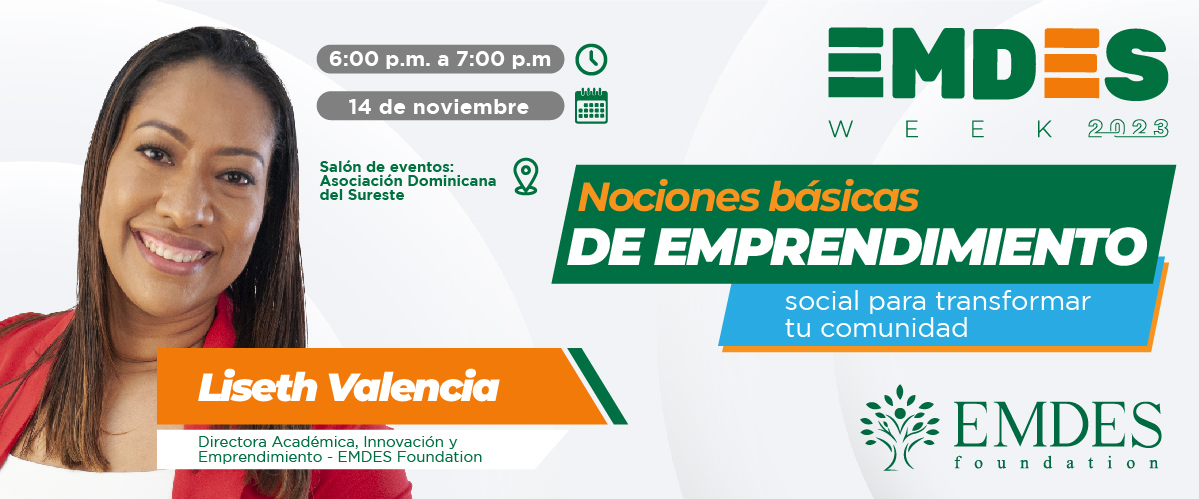 6:00 p.m. a 7:00 p.m

14 de noviembre

Salón de eventos: Asociación Dominicana del Sureste

EMDES
WEEK 2023

Nociones básicas
DE EMPRENDIMIENTO
social para transformar tu comunidad

Liseth Valencia

Directora Académica, Innovación y Emprendimiento - EMDES Foundation

EMDES
foundation